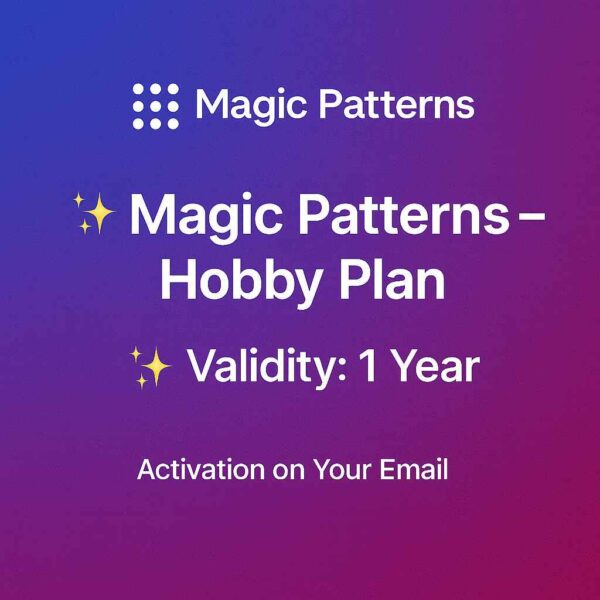 Magic Patterns

✨ Magic Patterns – Hobby Plan

✨ Validity: 1 Year

Activation on Your Email